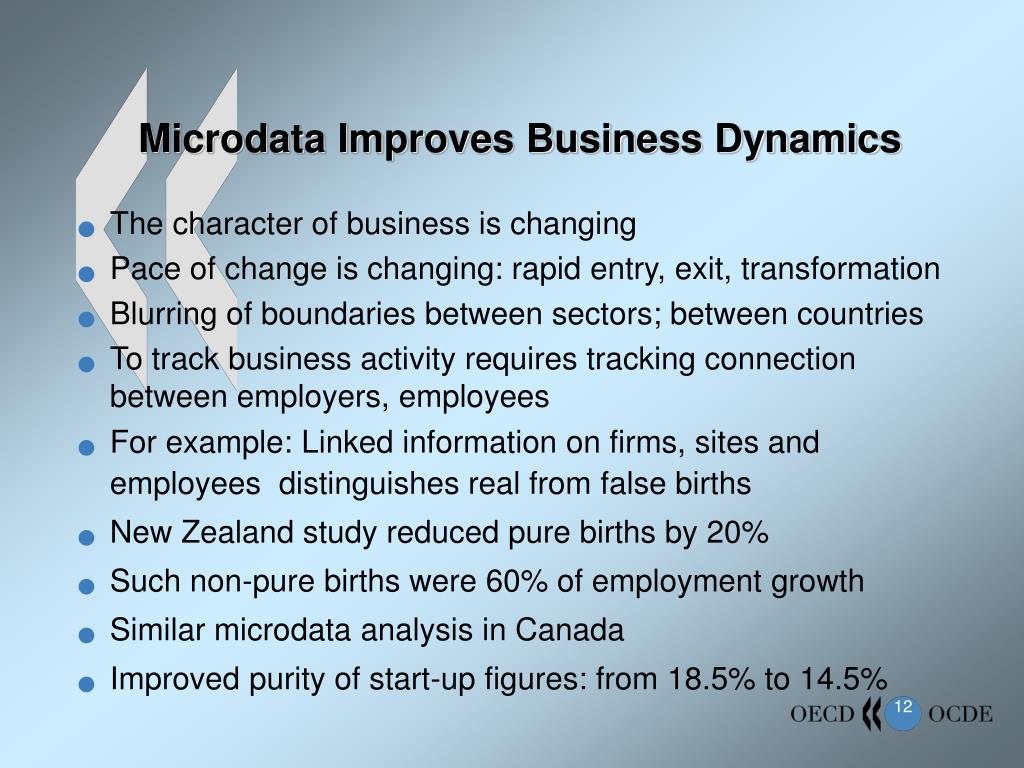 Microdata Improves Business Dynamics

- The character of business is changing
- Pace of change is changing: rapid entry, exit, transformation
- Blurring of boundaries between sectors; between countries
- To track business activity requires tracking connection between employers, employees
- For example: Linked information on firms, sites and employees distinguishes real from false births
- New Zealand study reduced pure births by 20%
- Such non-pure births were 60% of employment growth
- Similar microdata analysis in Canada
- Improved purity of start-up figures: from 18.5% to 14.5%

OECD 12 OCDE